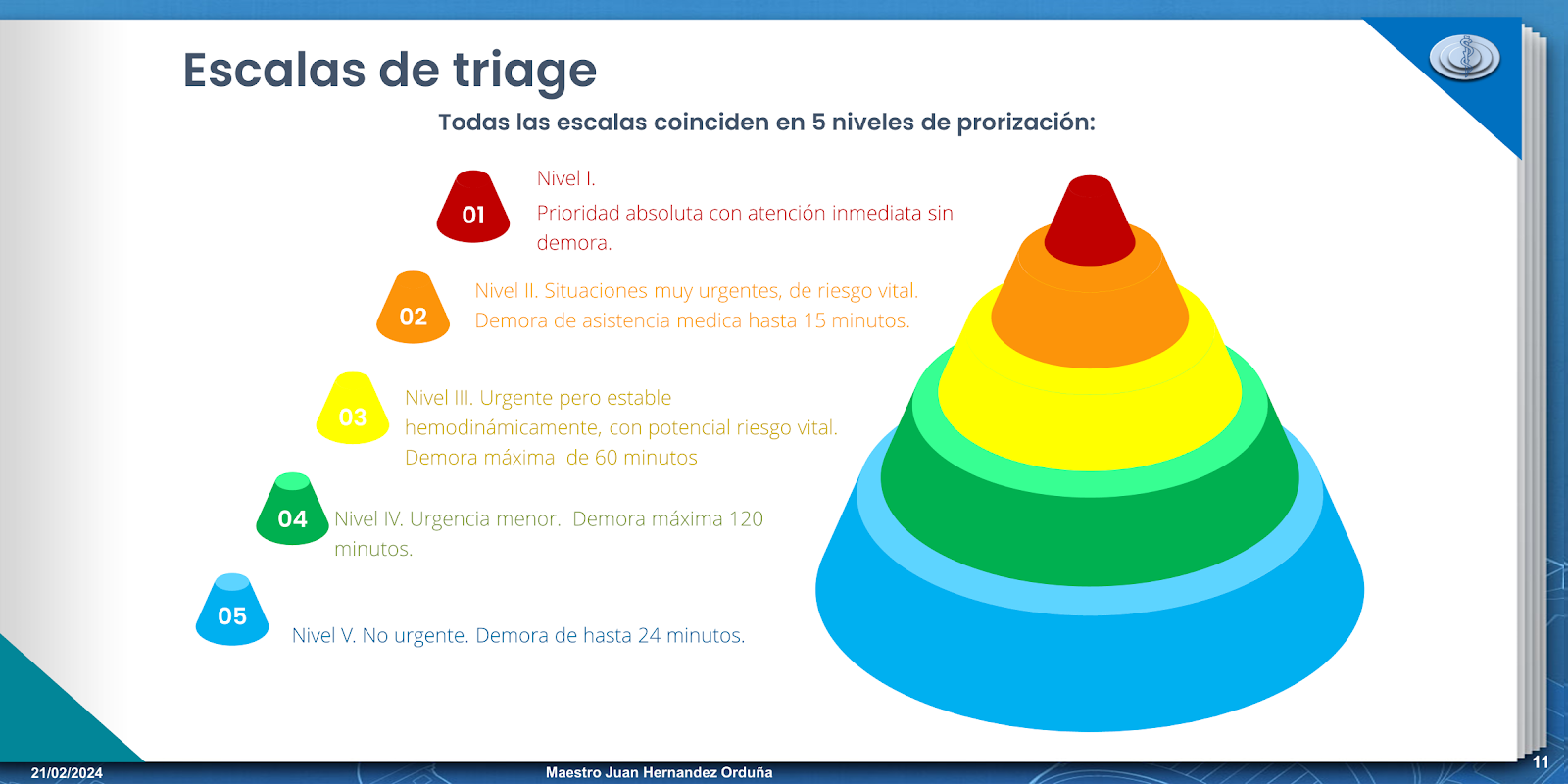 Escalas de triage

Todas las escalas coinciden en 5 niveles de prorización:

01

Nivel I.

Prioridad absoluta con atención inmediata sin demora.

02

Nivel II. Situaciones muy urgentes, de riesgo vital. Demora de asistencia medica hasta 15 minutos.

03

Nivel III. Urgente pero estable hemodinámicamente, con potencial riesgo vital. Demora máxima de 60 minutos

04

Nivel IV. Urgencia menor. Demora máxima 120 minutos.

05

Nivel V. No urgente. Demora de hasta 24 minutos.

21/02/2024

Maestro Juan Hernandez Orduña

11